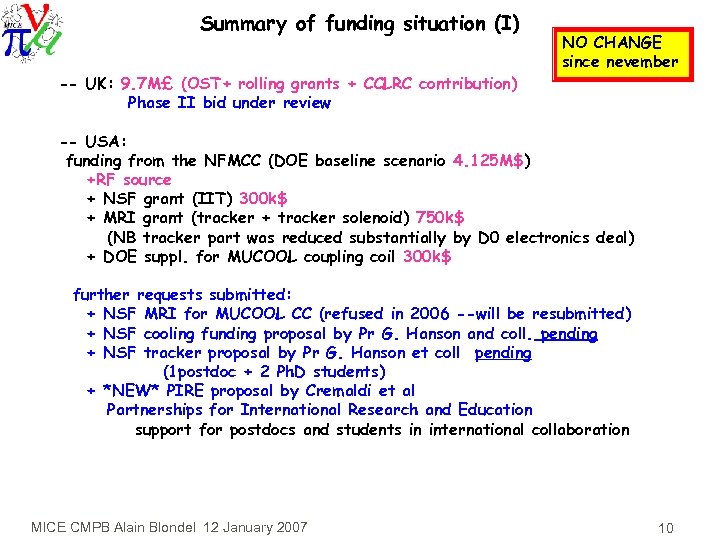 MICE

Summary of funding situation (I)

NO CHANGE since nevember

-- UK: 9.7M£ (OST+ rolling grants + CCLRC contribution)
Phase II bid under review

-- USA:
funding from the NFMCC (DOE baseline scenario 4.125M$)
+RF source
+ NSF grant (IIT) 300k$
+ MRI grant (tracker + tracker solenoid) 750k$
(NB tracker part was reduced substantially by D0 electronics deal)
+ DOE suppl. for MUCOOL coupling coil 300k$

further requests submitted:
+ NSF MRI for MUCOOL CC (refused in 2006 --will be resubmitted)
+ NSF cooling funding proposal by Pr G. Hanson and coll. pending
+ NSF tracker proposal by Pr G. Hanson et coll pending
(1postdoc + 2 PhD students)
+ *NEW* PIRE proposal by Cremaldi et al
Partnerships for International Research and Education
support for postdocs and students in international collaboration

MICE CMPB Alain Blondel 12 January 2007

10